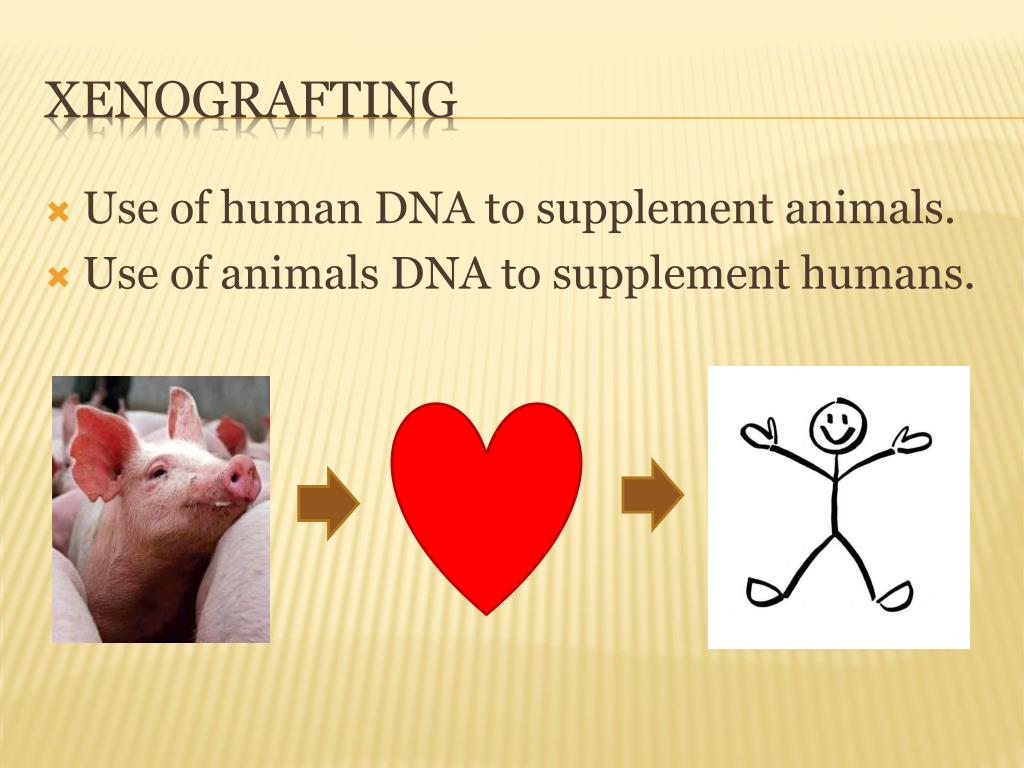 XENOGRAFTING

Use of human DNA to supplement animals.
Use of animals DNA to supplement humans.